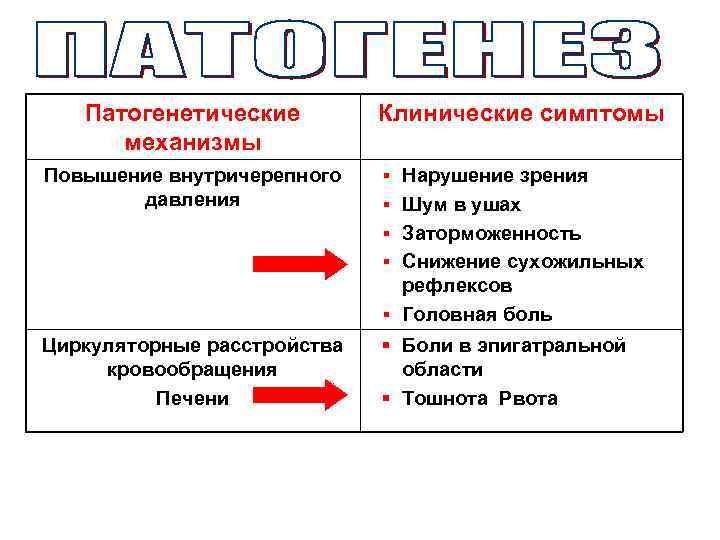 ПАТОГЕНЕЗ

| Патогенетические механизмы | Клинические симптомы |
|---|---|
| Повышение внутричерепного давления | ▪ Нарушение зрения ▪ Шум в ушах ▪ Заторможенность ▪ Снижение сухожильных рефлексов ▪ Головная боль |
| Циркуляторные расстройства кровообращения Печени | ▪ Боли в эпигатральной области ▪ Тошнота Рвота |